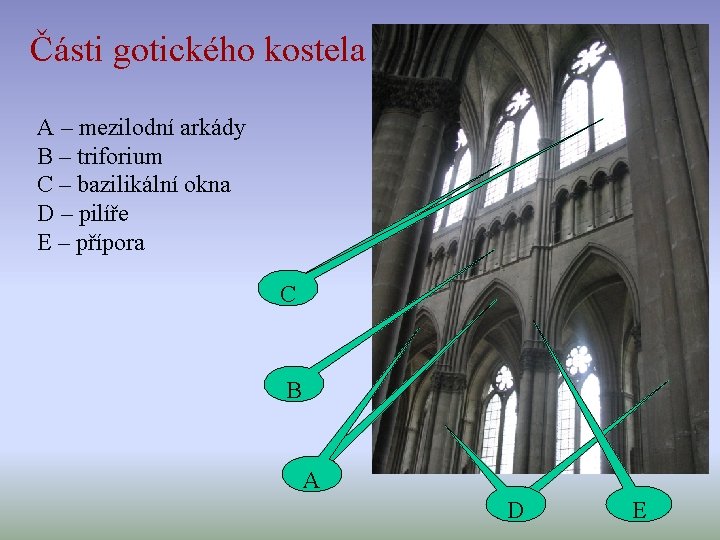 Části gotického kostela

A – mezilodní arkády
B – triforium
C – bazilikální okna
D – pilíře
E – přípora

C

B

A

D

E